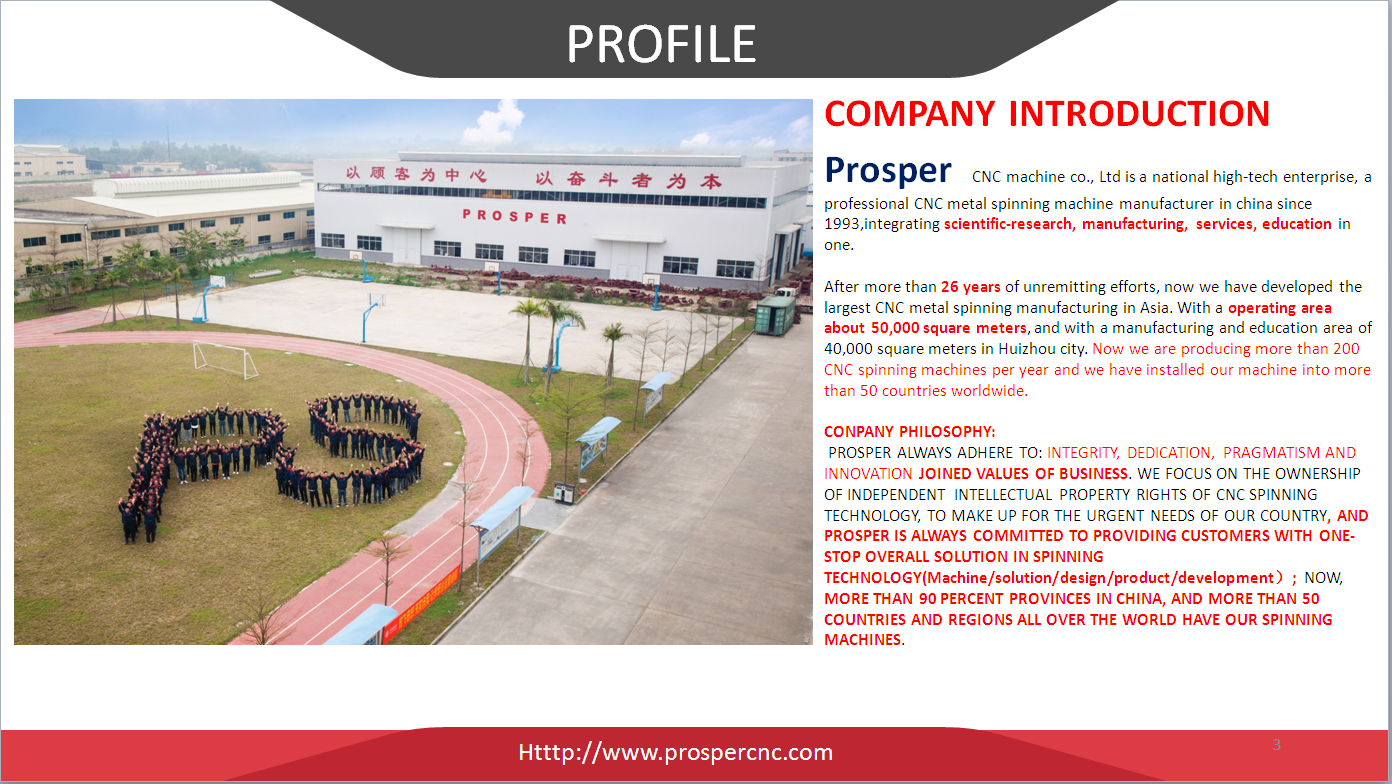 PROFILE

以顾客为中心 以奋斗者为本

PROSPER

COMPANY INTRODUCTION

Prosper CNC machine co., Ltd is a national high-tech enterprise, a professional CNC metal spinning machine manufacturer in china since 1993,integrating scientific-research, manufacturing, services, education in one.

After more than 26 years of unremitting efforts, now we have developed the largest CNC metal spinning manufacturing in Asia. With a operating area about 50,000 square meters, and with a manufacturing and education area of 40,000 square meters in Huizhou city. Now we are producing more than 200 CNC spinning machines per year and we have installed our machine into more than 50 countries worldwide.

CONPANY PHILOSOPHY:
PROSPER ALWAYS ADHERE TO: INTEGRITY, DEDICATION, PRAGMATISM AND INNOVATION JOINED VALUES OF BUSINESS. WE FOCUS ON THE OWNERSHIP OF INDEPENDENT INTELLECTUAL PROPERTY RIGHTS OF CNC SPINNING TECHNOLOGY, TO MAKE UP FOR THE URGENT NEEDS OF OUR COUNTRY, AND PROSPER IS ALWAYS COMMITTED TO PROVIDING CUSTOMERS WITH ONE-STOP OVERALL SOLUTION IN SPINNING TECHNOLOGY(Machine/solution/design/product/development）; NOW, MORE THAN 90 PERCENT PROVINCES IN CHINA, AND MORE THAN 50 COUNTRIES AND REGIONS ALL OVER THE WORLD HAVE OUR SPINNING MACHINES.

Htttp://www.prospercnc.com

3